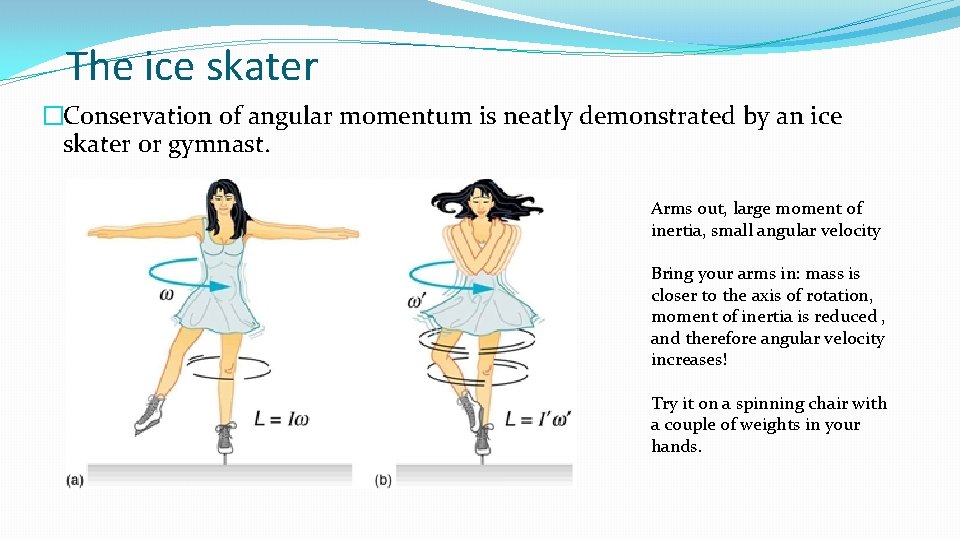 The ice skater

�Conservation of angular momentum is neatly demonstrated by an ice skater or gymnast.

$\omega$

$L = I\omega$

(a)

$\omega'$

$L = I'\omega'$

(b)

Arms out, large moment of inertia, small angular velocity

Bring your arms in: mass is closer to the axis of rotation, moment of inertia is reduced , and therefore angular velocity increases!

Try it on a spinning chair with a couple of weights in your hands.